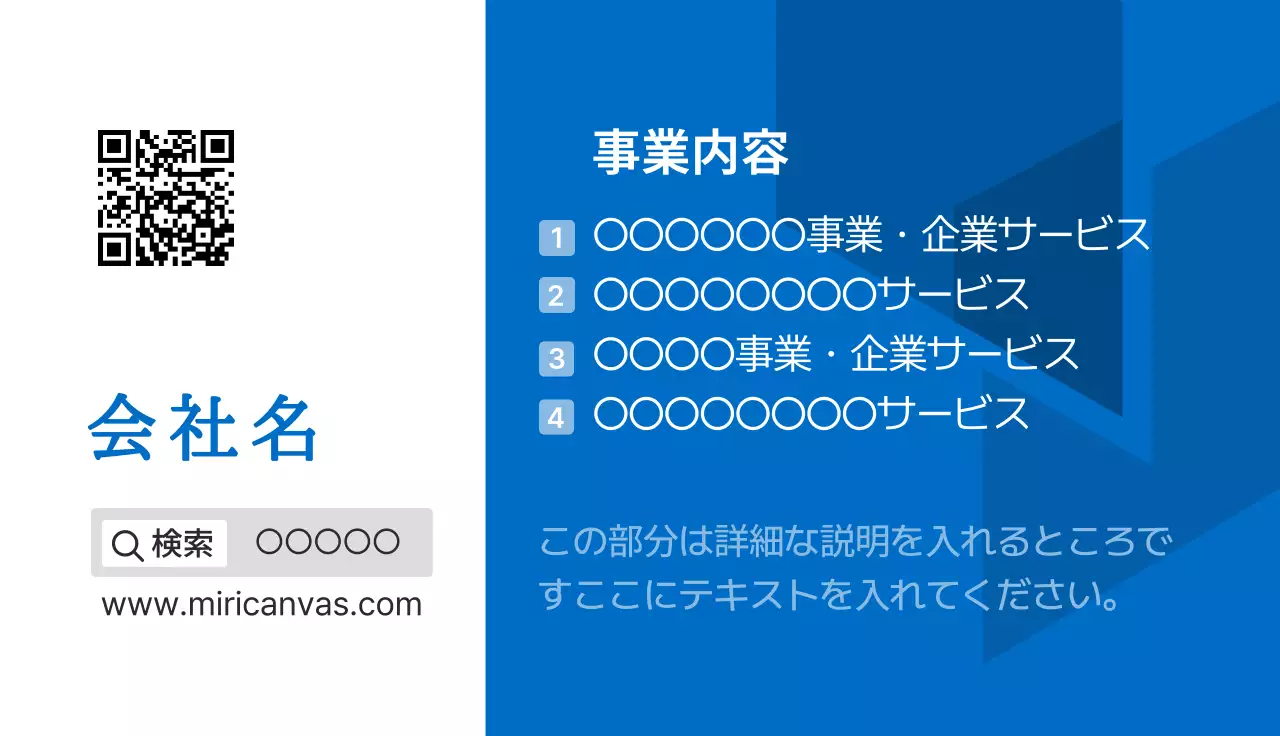 会社名

検索 ○○○○○

www.miricanvas.com

事業内容

1 ○○○○○○事業・企業サービス
2 ○○○○○○○○サービス
3 ○○○○事業・企業サービス
4 ○○○○○○○○サービス

この部分は詳細な説明を入れるところですここにテキストを入れてください。